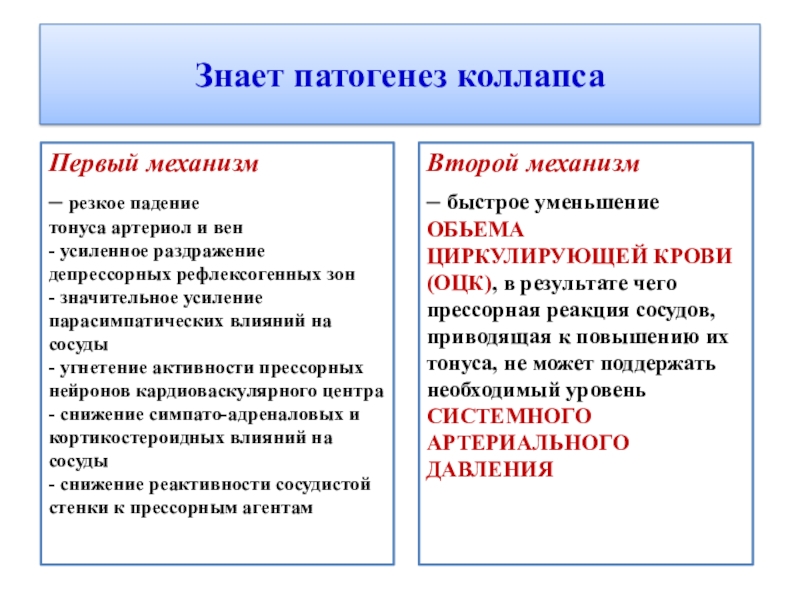 Знает патогенез коллапса

Первый механизм

– резкое падение тонуса артериол и вен
- усиленное раздражение депрессорных рефлексогенных зон
- значительное усиление парасимпатических влияний на сосуды
- угнетение активности прессорных нейронов кардиоваскулярного центра
- снижение симпато-адреналовых и кортикостероидных влияний на сосуды
- снижение реактивности сосудистой стенки к прессорным агентам

Второй механизм

– быстрое уменьшение ОБЬЕМА ЦИРКУЛИРУЮЩЕЙ КРОВИ (ОЦК), в результате чего прессорная реакция сосудов, приводящая к повышению их тонуса, не может поддержать необходимый уровень СИСТЕМНОГО АРТЕРИАЛЬНОГО ДАВЛЕНИЯ